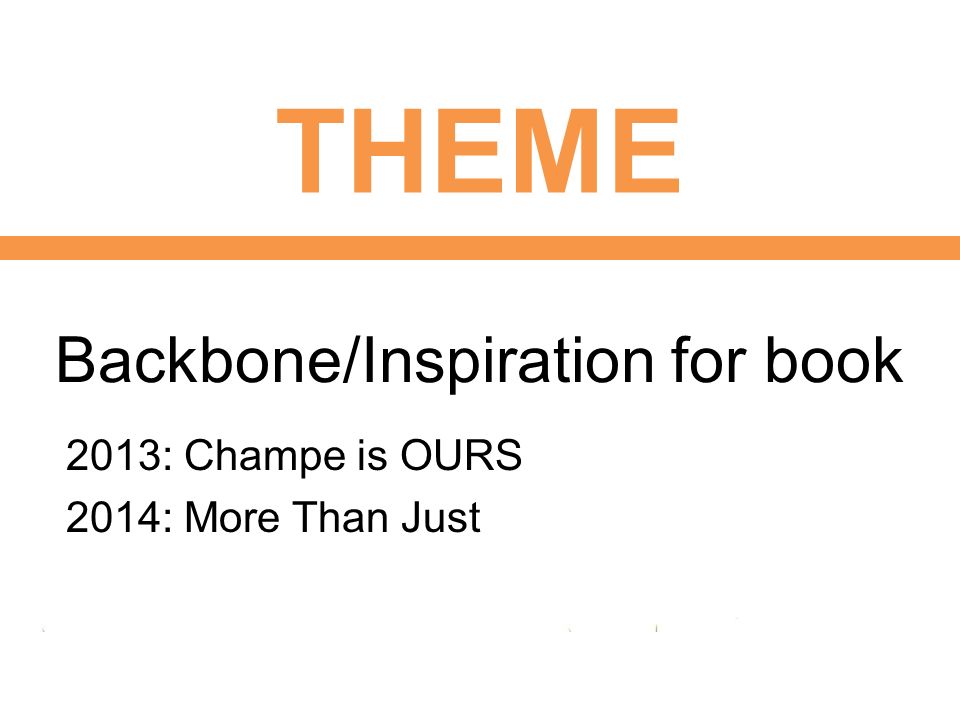 THEME

Backbone/Inspiration for book

2013: Champe is OURS

2014: More Than Just